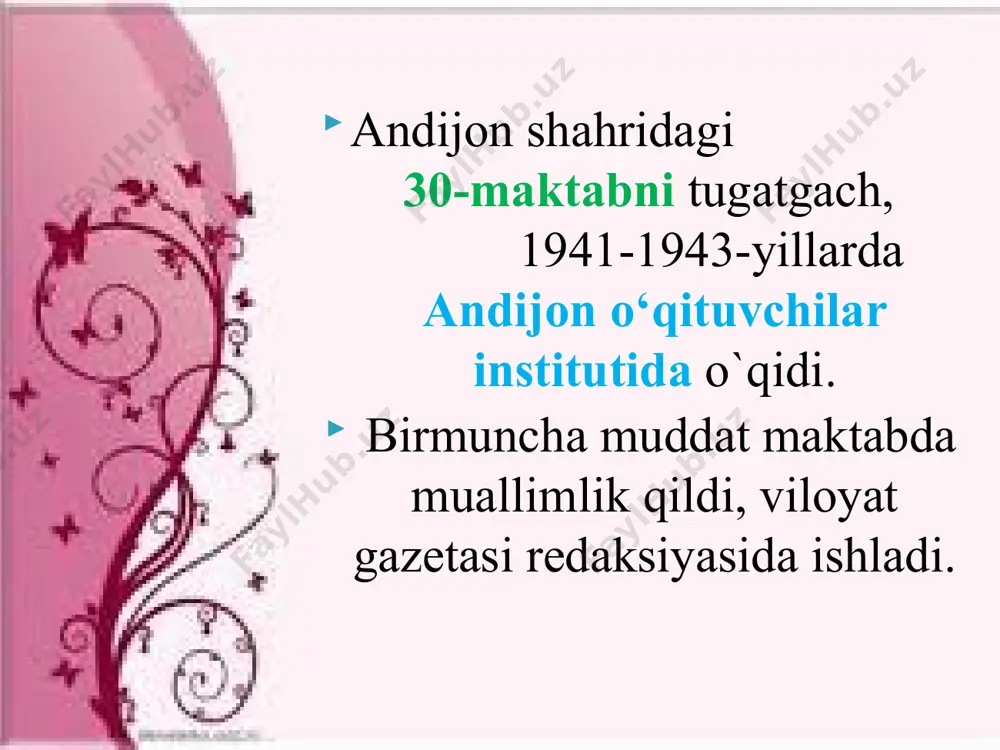 Andijon shahridagi 30-maktabni tugatgach, 1941-1943-yillarda Andijon o‘qituvchilar institutida o`qidi.

Birmuncha muddat maktabda muallimlik qildi, viloyat gazetasi redaksiyasida ishladi.

FaylHub.uz